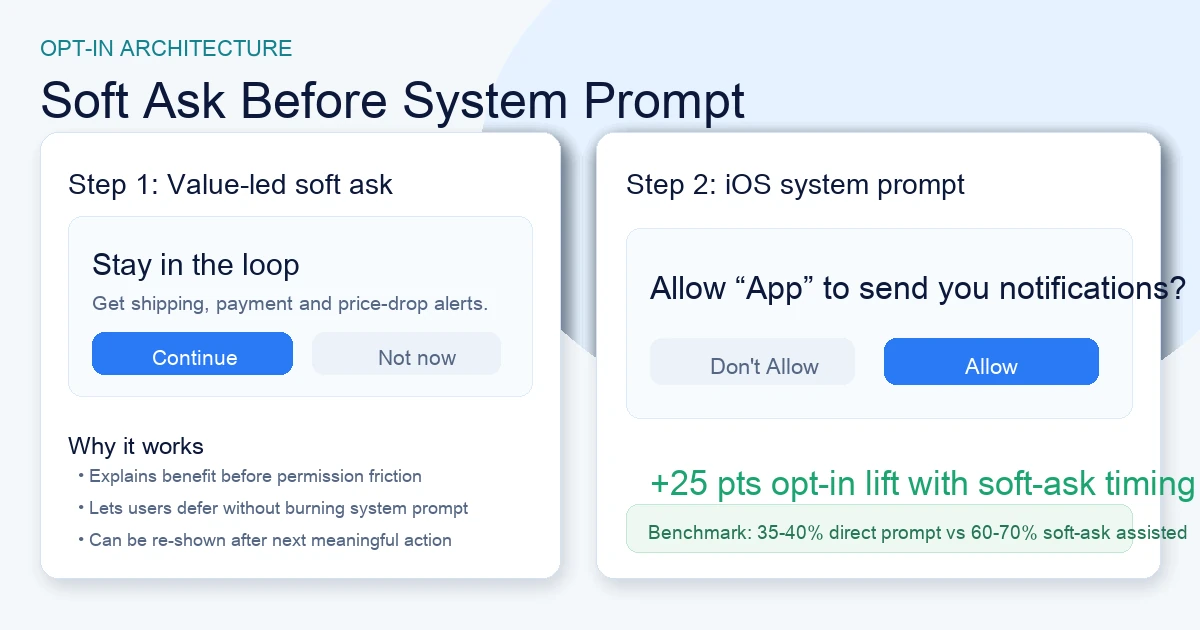 OPT-IN ARCHITECTURE

Soft Ask Before System Prompt

Step 1: Value-led soft ask

Stay in the loop

Get shipping, payment and price-drop alerts.

Continue

Not now

Why it works

• Explains benefit before permission friction

• Lets users defer without burning system prompt

• Can be re-shown after next meaningful action

Step 2: iOS system prompt

Allow “App” to send you notifications?

Don't Allow

Allow

+25 pts opt-in lift with soft-ask timing

Benchmark: 35-40% direct prompt vs 60-70% soft-ask assisted